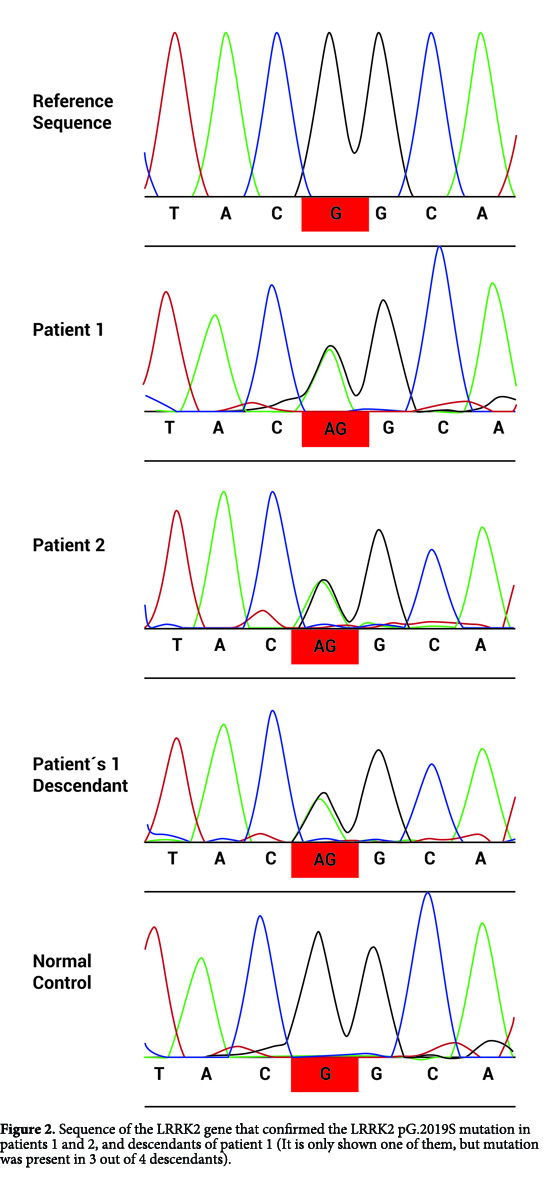 Reference Sequence

T A C G G C A

Patient 1

T A C AG G C A

Patient 2

T A C AG G C A

Patient´s 1 Descendant

T A C AG G C A

Normal Control

T A C G G C A

**Figure 2.** Sequence of the LRRK2 gene that confirmed the LRRK2 pG.2019S mutation in patients 1 and 2, and descendants of patient 1 (It is only shown one of them, but mutation was present in 3 out of 4 descendants).